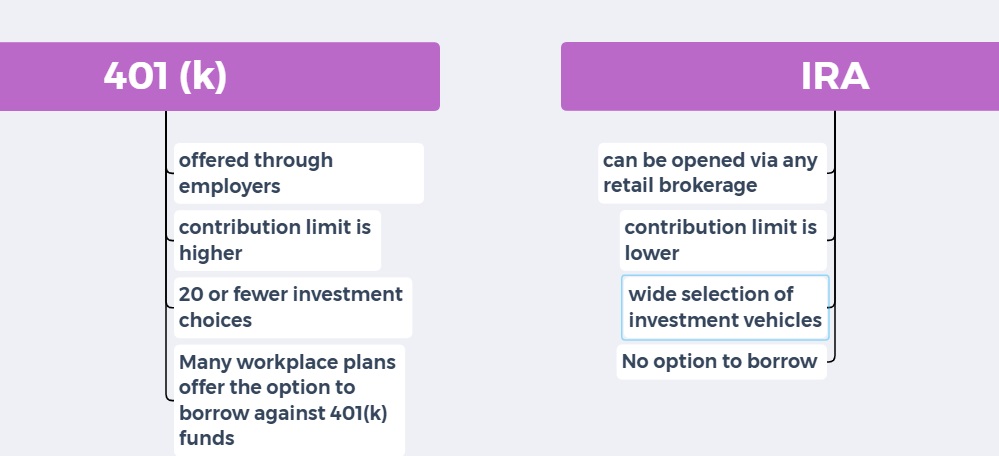 401 (k)

offered through employers

contribution limit is higher

20 or fewer investment choices

Many workplace plans offer the option to borrow against 401(k) funds

IRA

can be opened via any retail brokerage

contribution limit is lower

wide selection of investment vehicles

No option to borrow